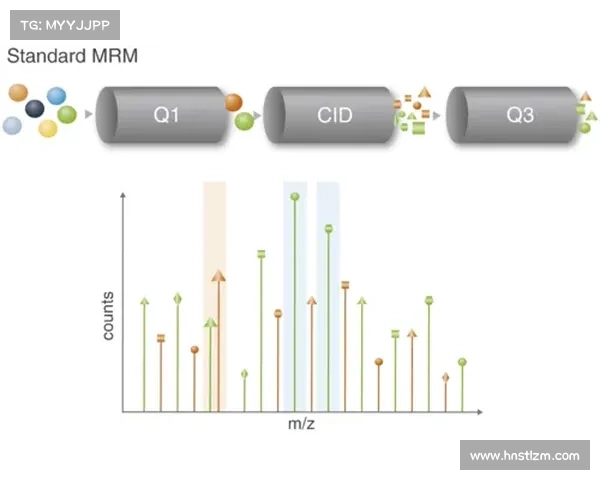 TG: MYYJJPP

Standard MRM

Q1

CID

Q3

counts

m/z

www.hnstlzm.com